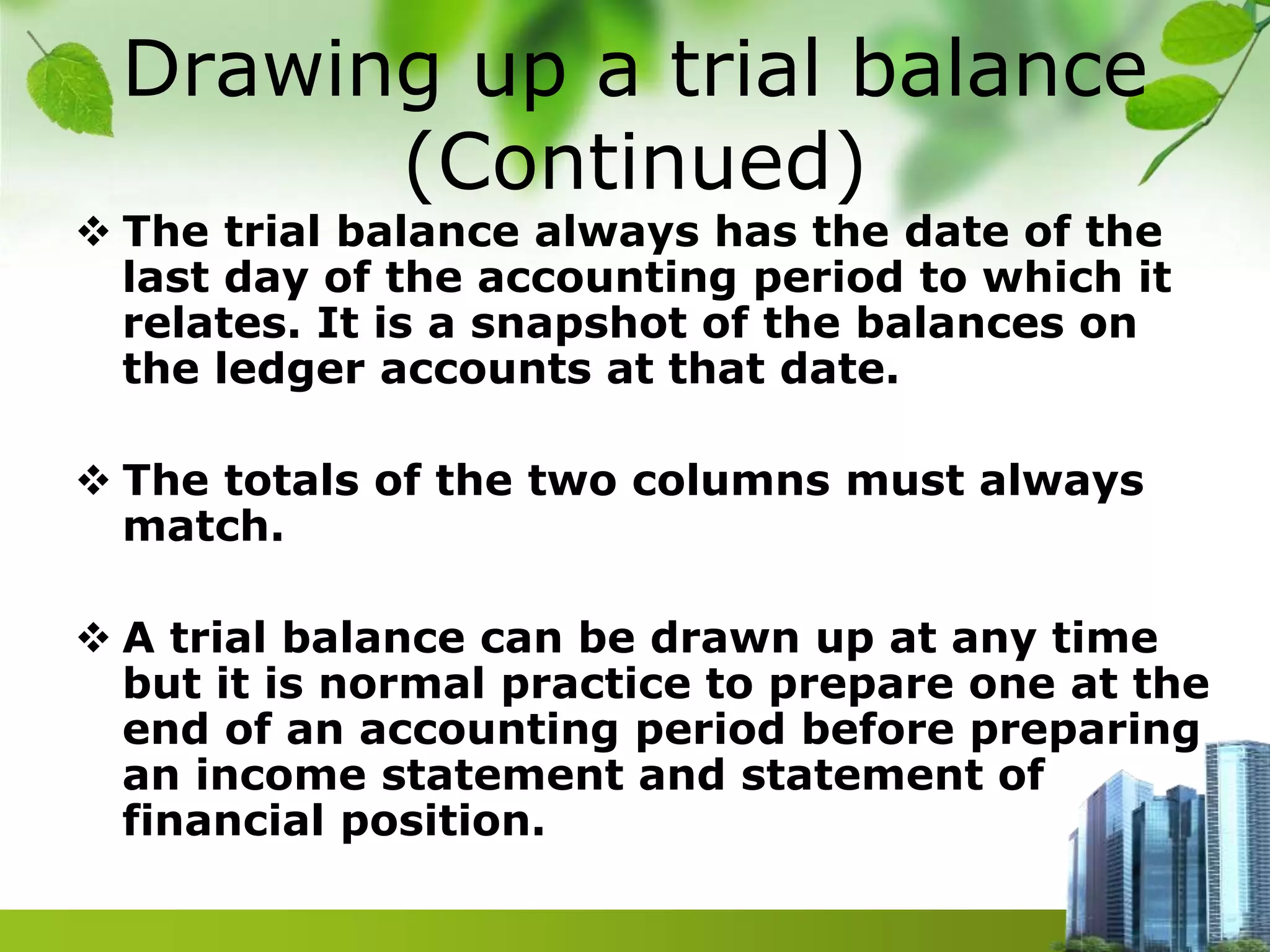 Drawing up a trial balance (Continued)

❖ The trial balance always has the date of the last day of the accounting period to which it relates. It is a snapshot of the balances on the ledger accounts at that date.

❖ The totals of the two columns must always match.

❖ A trial balance can be drawn up at any time but it is normal practice to prepare one at the end of an accounting period before preparing an income statement and statement of financial position.